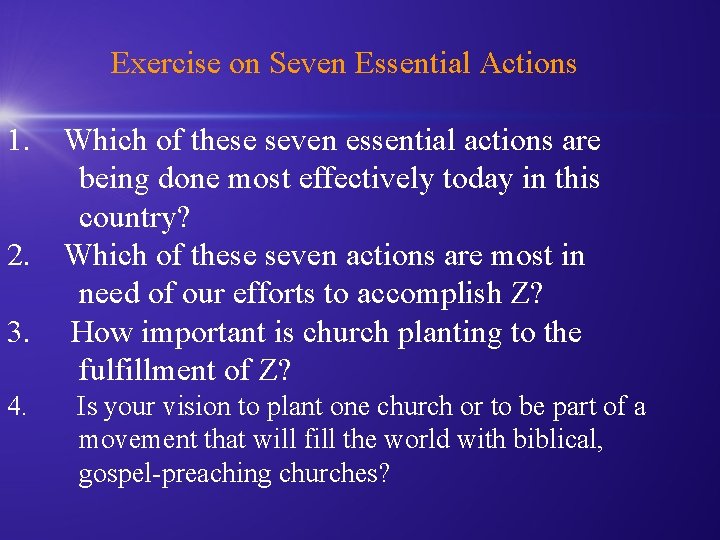 Exercise on Seven Essential Actions

1. Which of these seven essential actions are being done most effectively today in this country?
2. Which of these seven actions are most in need of our efforts to accomplish Z?
3. How important is church planting to the fulfillment of Z?
4. Is your vision to plant one church or to be part of a movement that will fill the world with biblical, gospel-preaching churches?